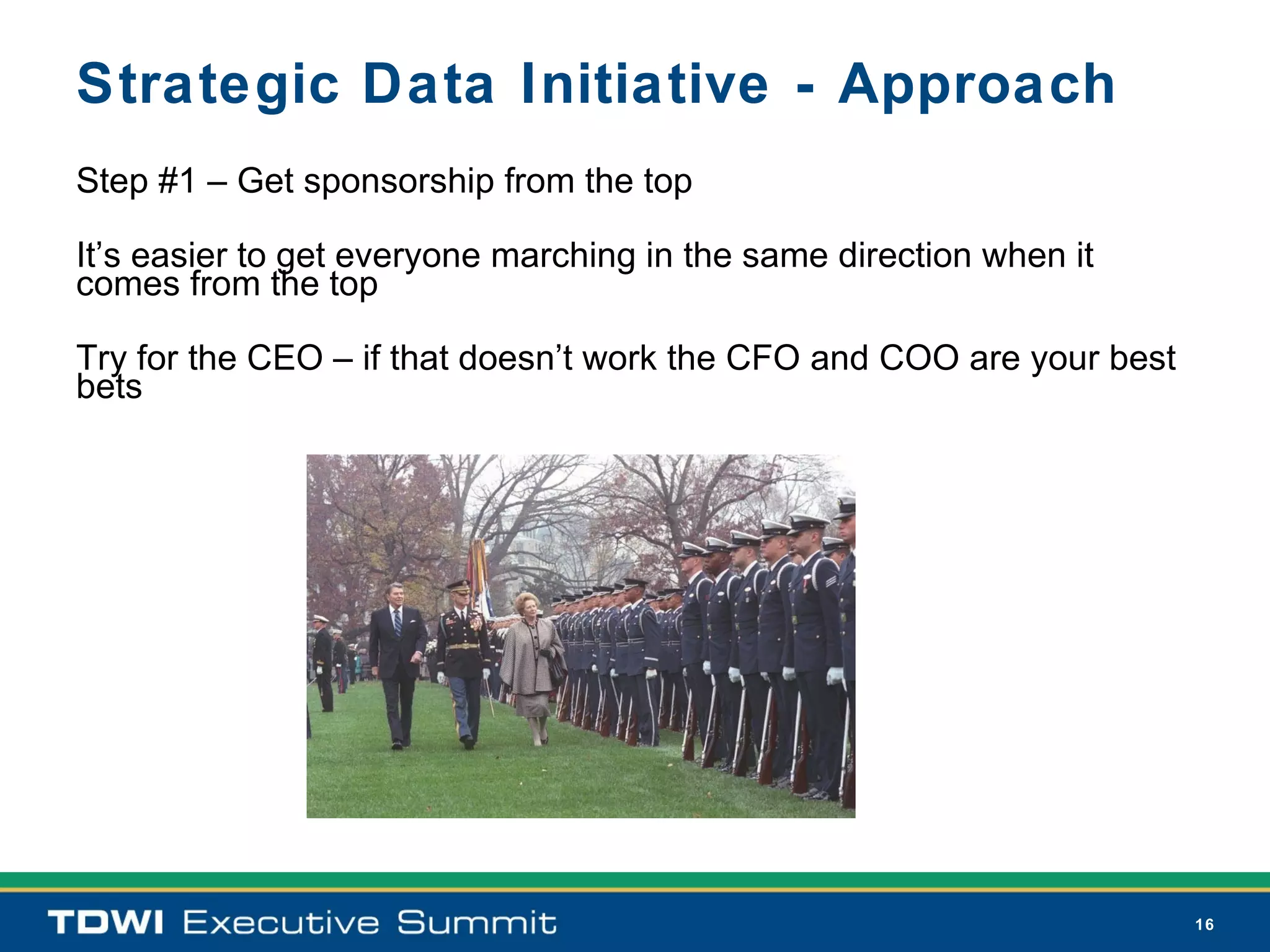 Strategic Data Initiative - Approach

Step #1 – Get sponsorship from the top

It’s easier to get everyone marching in the same direction when it comes from the top

Try for the CEO – if that doesn’t work the CFO and COO are your best bets

TDWI Executive Summit

16